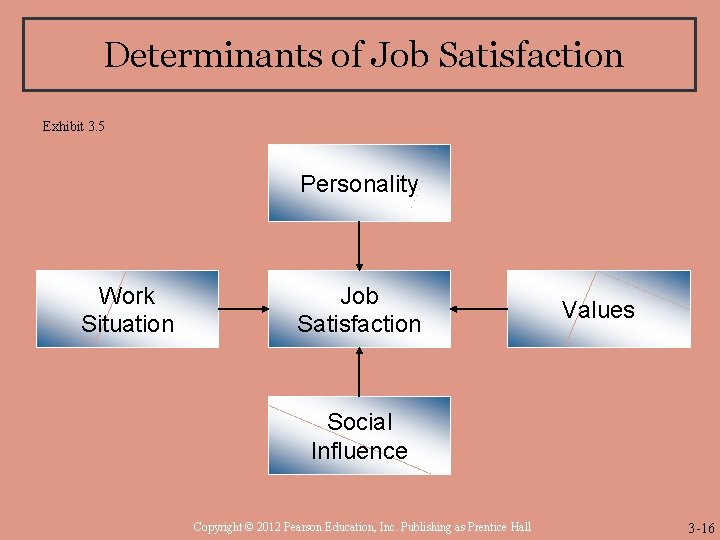 Determinants of Job Satisfaction

Exhibit 3.5

Personality

Work Situation

Job Satisfaction

Values

Social Influence

Copyright © 2012 Pearson Education, Inc. Publishing as Prentice Hall

3-16